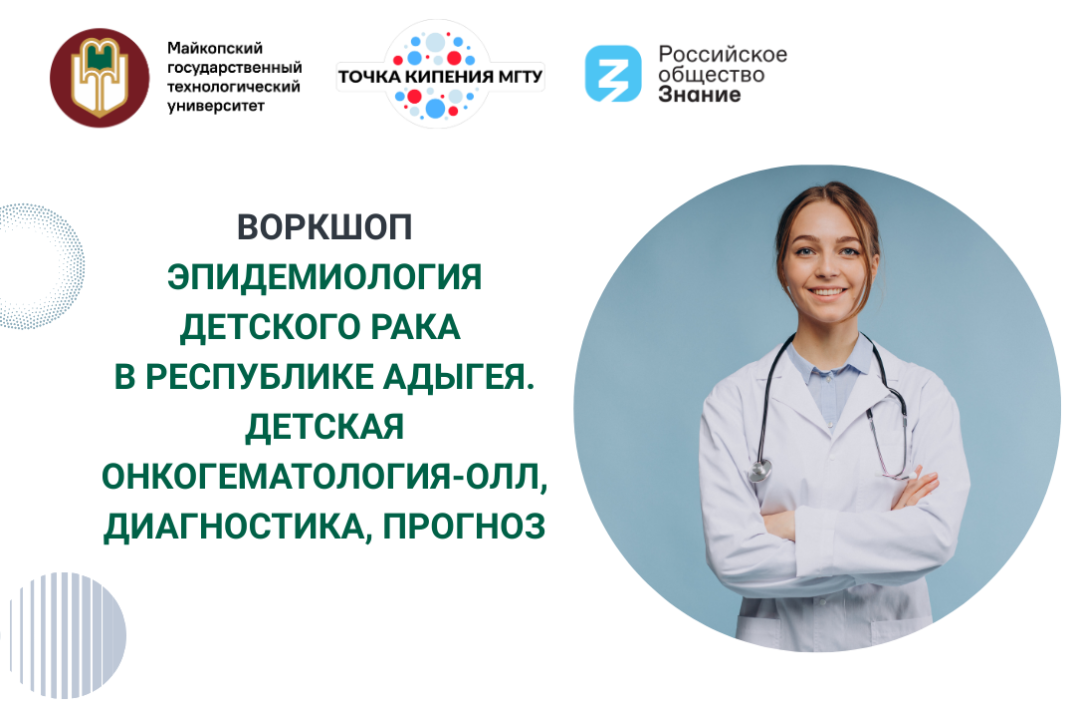 Майкопский государственный технологический университет

ТОЧКА КИПЕНИЯ МГТУ

Российское общество Знание

ВОРКШОП
ЭПИДЕМИОЛОГИЯ ДЕТСКОГО РАКА В РЕСПУБЛИКЕ АДЫГЕЯ. ДЕТСКАЯ ОНКОГЕМАТОЛОГИЯ-ОЛЛ, ДИАГНОСТИКА, ПРОГНОЗ